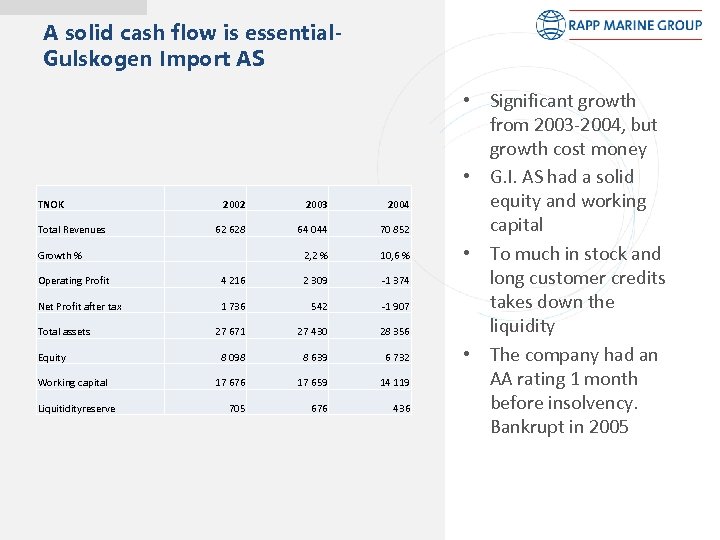 A solid cash flow is essential-
Gulskogen Import AS

RAPP MARINE GROUP

| TNOK | 2002 | 2003 | 2004 |
|---|---|---|---|
| Total Revenues | 62 628 | 64 044 | 70 852 |
| Growth % | | 2,2 % | 10,6 % |
| Operating Profit | 4 216 | 2 309 | -1 374 |
| Net Profit after tax | 1 736 | 542 | -1 907 |
| Total assets | 27 671 | 27 430 | 28 356 |
| Equity | 8 098 | 8 639 | 6 732 |
| Working capital | 17 676 | 17 659 | 14 119 |
| Liquitidityreserve | 705 | 676 | 436 |

• Significant growth from 2003-2004, but growth cost money
• G.I. AS had a solid equity and working capital
• To much in stock and long customer credits takes down the liquidity
• The company had an AA rating 1 month before insolvency. Bankrupt in 2005